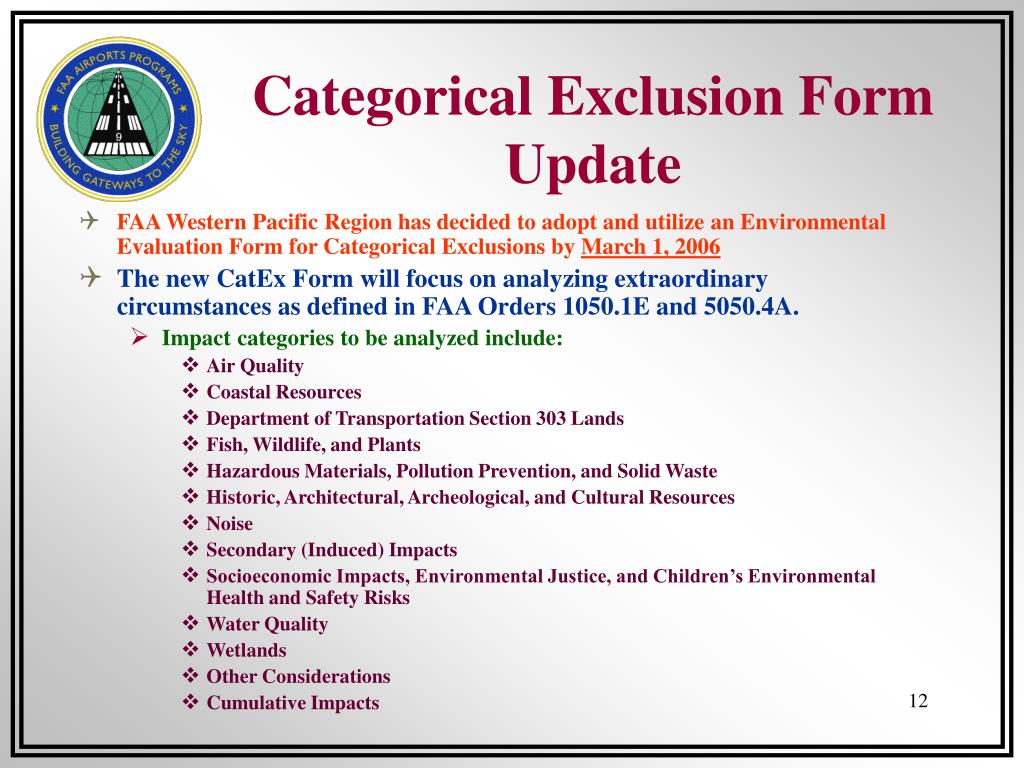 FAA AIRPORTS PROGRAMS
BUILDING GATEWAYS TO THE SKY
9

Categorical Exclusion Form Update

FAA Western Pacific Region has decided to adopt and utilize an Environmental Evaluation Form for Categorical Exclusions by March 1, 2006

The new CatEx Form will focus on analyzing extraordinary circumstances as defined in FAA Orders 1050.1E and 5050.4A.

Impact categories to be analyzed include:

Air Quality
Coastal Resources
Department of Transportation Section 303 Lands
Fish, Wildlife, and Plants
Hazardous Materials, Pollution Prevention, and Solid Waste
Historic, Architectural, Archeological, and Cultural Resources
Noise
Secondary (Induced) Impacts
Socioeconomic Impacts, Environmental Justice, and Children's Environmental Health and Safety Risks
Water Quality
Wetlands
Other Considerations
Cumulative Impacts

12